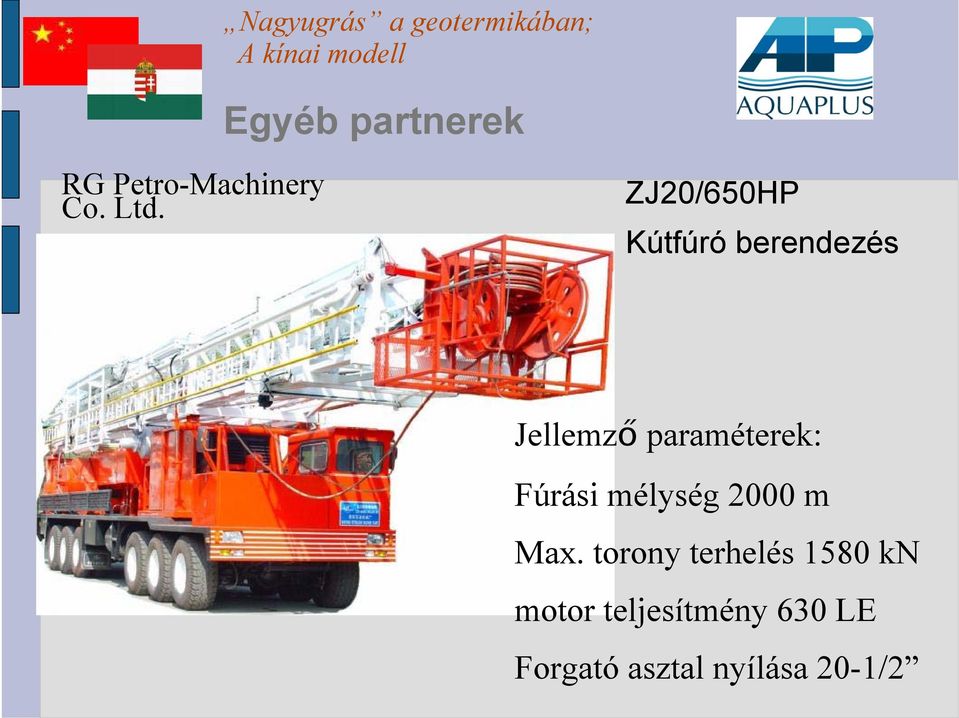 „Nagyugrás” a geotermikában;
A kínai modell

AP
AQUAPLUS

Egyéb partnerek

RG Petro-Machinery Co. Ltd.

ZJ20/650HP

Kútfúró berendezés

Jellemző paraméterek:

Fúrási mélység 2000 m

Max. torony terhelés 1580 kN

motor teljesítmény 630 LE

Forgató asztal nyílása 20-1/2”